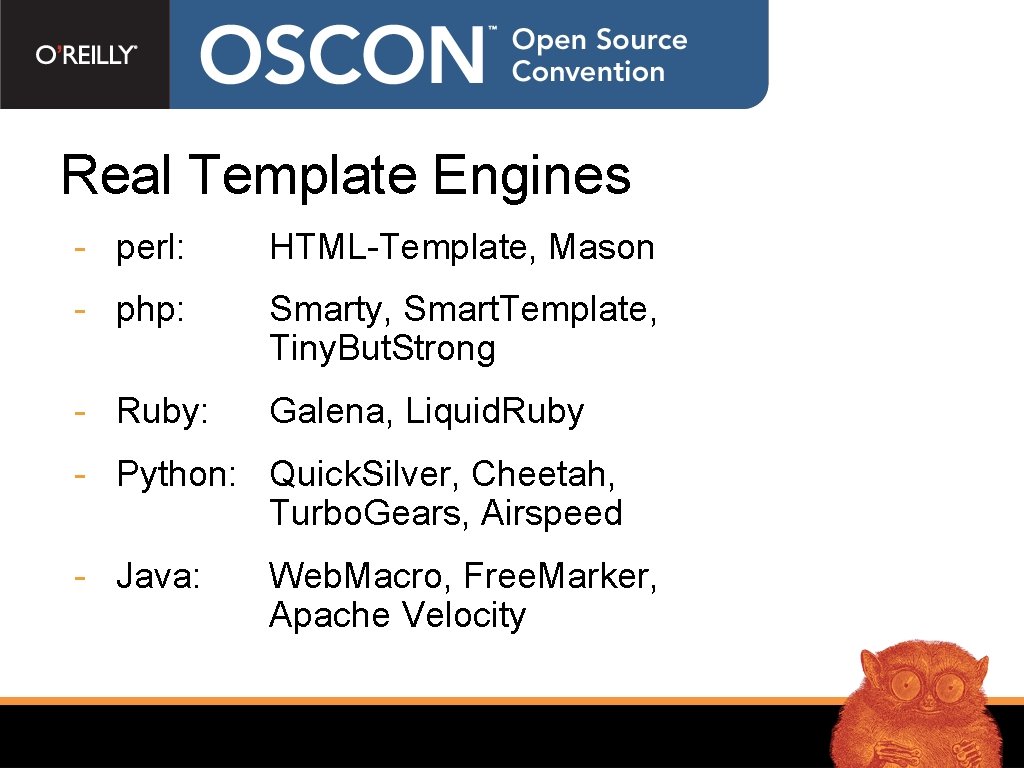 O'REILLY® OSCON™ Open Source Convention

Real Template Engines

- perl: HTML-Template, Mason
- php: Smarty, Smart.Template, Tiny.But.Strong
- Ruby: Galena, Liquid.Ruby
- Python: Quick.Silver, Cheetah, Turbo.Gears, Airspeed
- Java: Web.Macro, Free.Marker, Apache Velocity